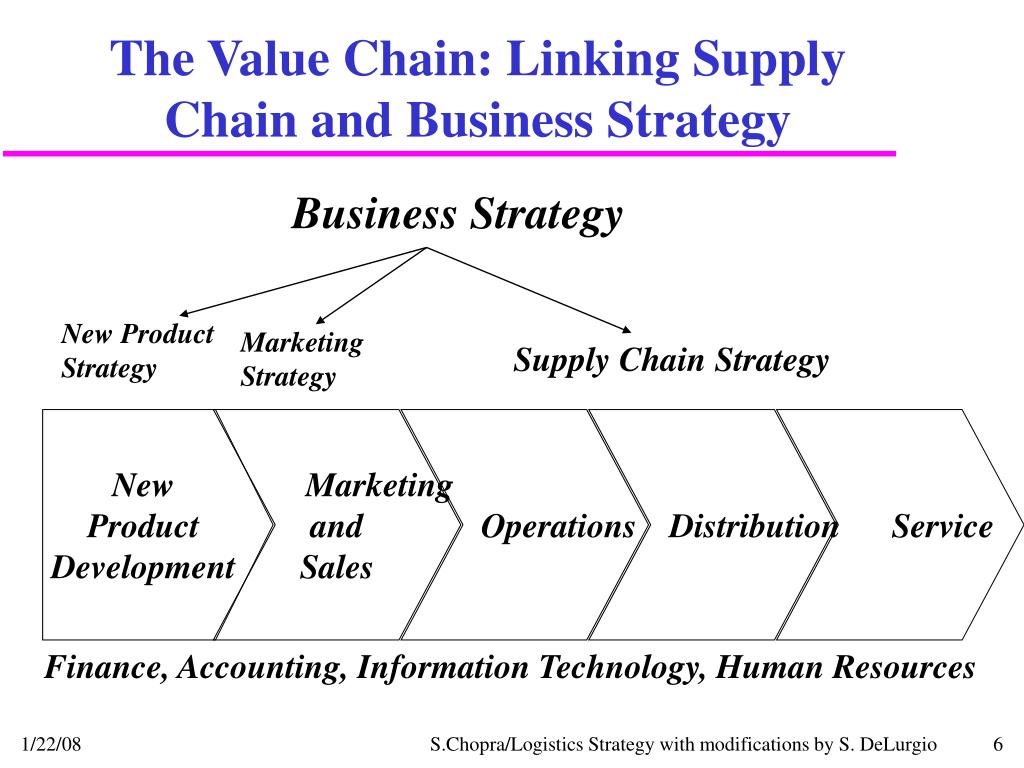 The Value Chain: Linking Supply Chain and Business Strategy

Business Strategy

New Product Strategy

Marketing Strategy

Supply Chain Strategy

New Product Development

Marketing and Sales

Operations

Distribution

Service

Finance, Accounting, Information Technology, Human Resources

1/22/08

S.Chopra/Logistics Strategy with modifications by S. DeLurgio

6